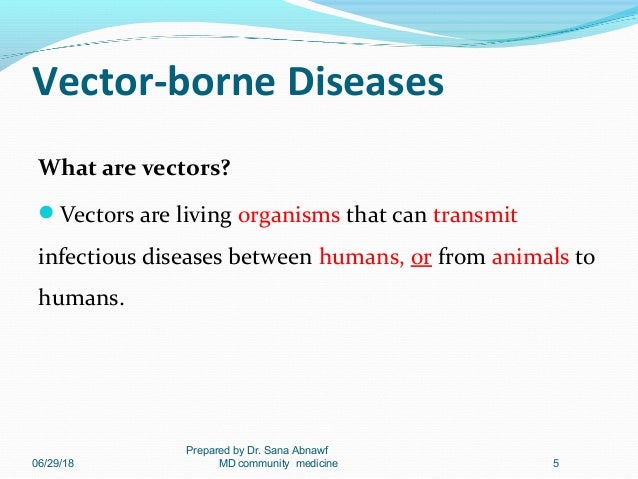 Vector-borne Diseases

What are vectors?

Vectors are living organisms that can transmit infectious diseases between humans, or from animals to humans.

06/29/18

Prepared by Dr. Sana Abnawf
MD community medicine

5